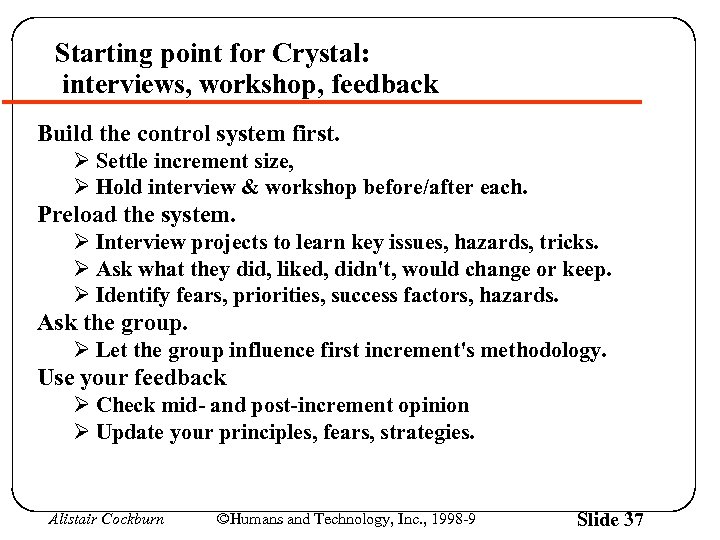 Starting point for Crystal:
interviews, workshop, feedback

Build the control system first.
➢ Settle increment size,
➢ Hold interview & workshop before/after each.
Preload the system.
➢ Interview projects to learn key issues, hazards, tricks.
➢ Ask what they did, liked, didn't, would change or keep.
➢ Identify fears, priorities, success factors, hazards.
Ask the group.
➢ Let the group influence first increment's methodology.
Use your feedback
➢ Check mid- and post-increment opinion
➢ Update your principles, fears, strategies.

Alistair Cockburn ©Humans and Technology, Inc., 1998-9 Slide 37